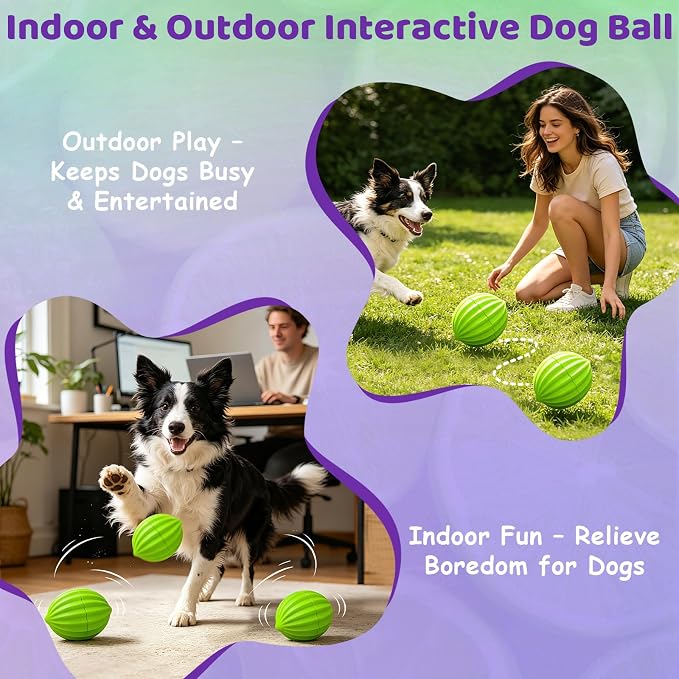 Indoor & Outdoor Interactive Dog Ball

Outdoor Play – Keeps Dogs Busy & Entertained

Indoor Fun – Relieve Boredom for Dogs